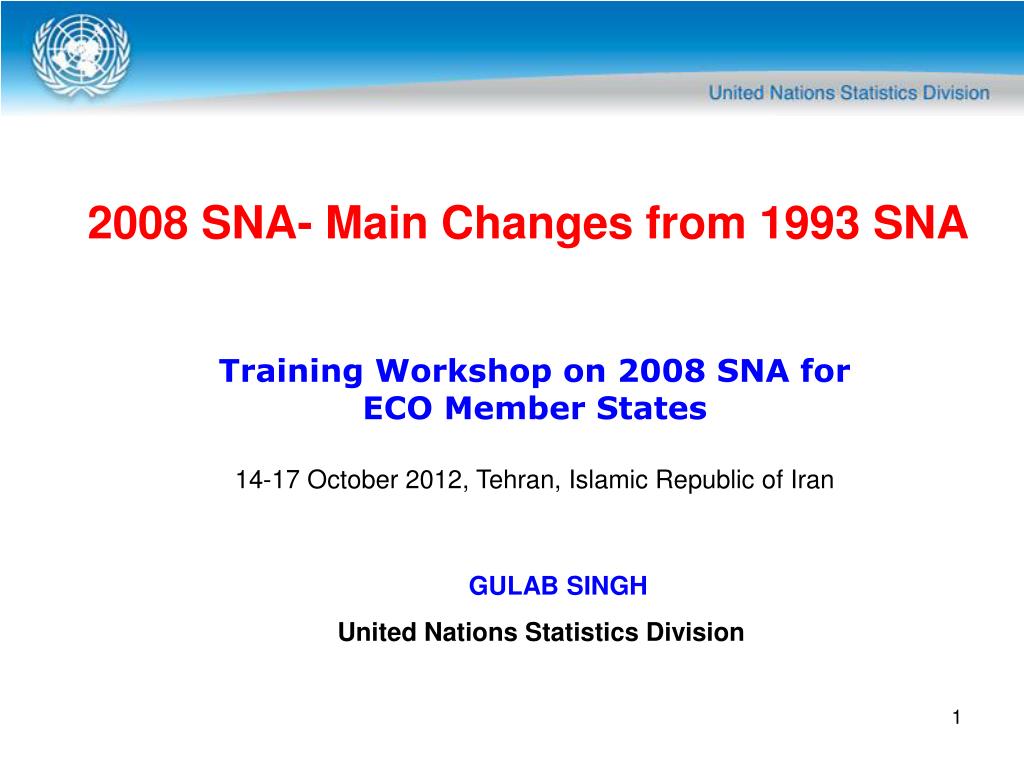 United Nations Statistics Division

2008 SNA- Main Changes from 1993 SNA

Training Workshop on 2008 SNA for ECO Member States

14-17 October 2012, Tehran, Islamic Republic of Iran

GULAB SINGH

United Nations Statistics Division

1